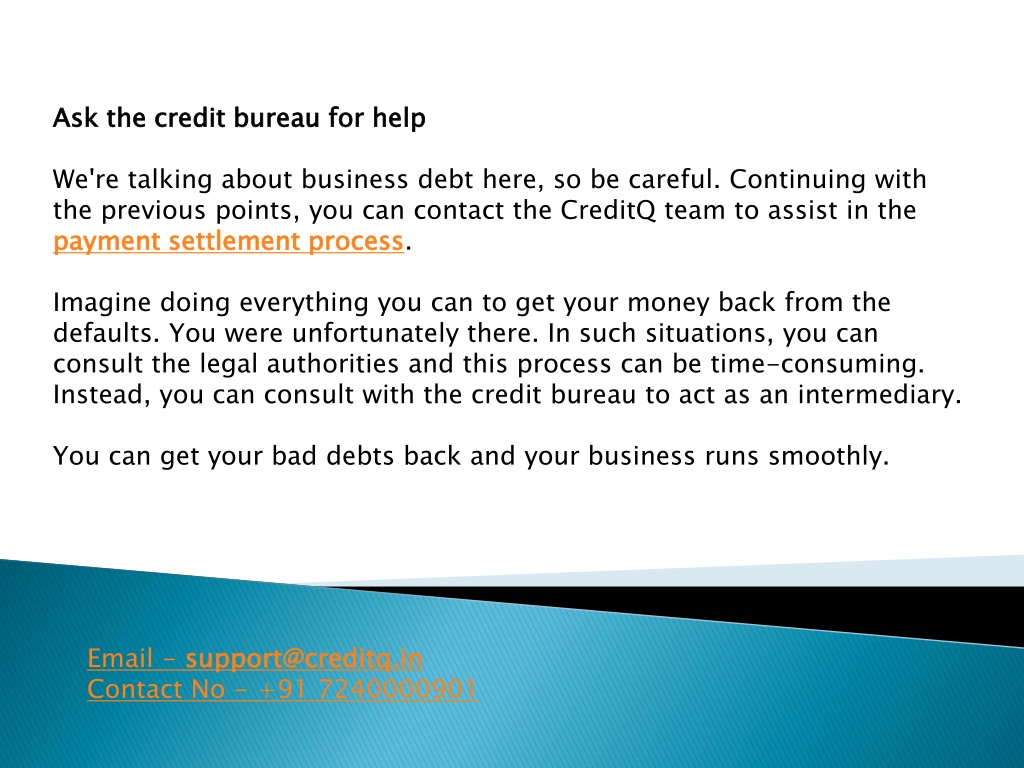 Ask the credit bureau for help

We're talking about business debt here, so be careful. Continuing with the previous points, you can contact the CreditQ team to assist in the payment settlement process.

Imagine doing everything you can to get your money back from the defaults. You were unfortunately there. In such situations, you can consult the legal authorities and this process can be time-consuming. Instead, you can consult with the credit bureau to act as an intermediary.

You can get your bad debts back and your business runs smoothly.

Email – support@creditq.in
Contact No – +91 7240000901